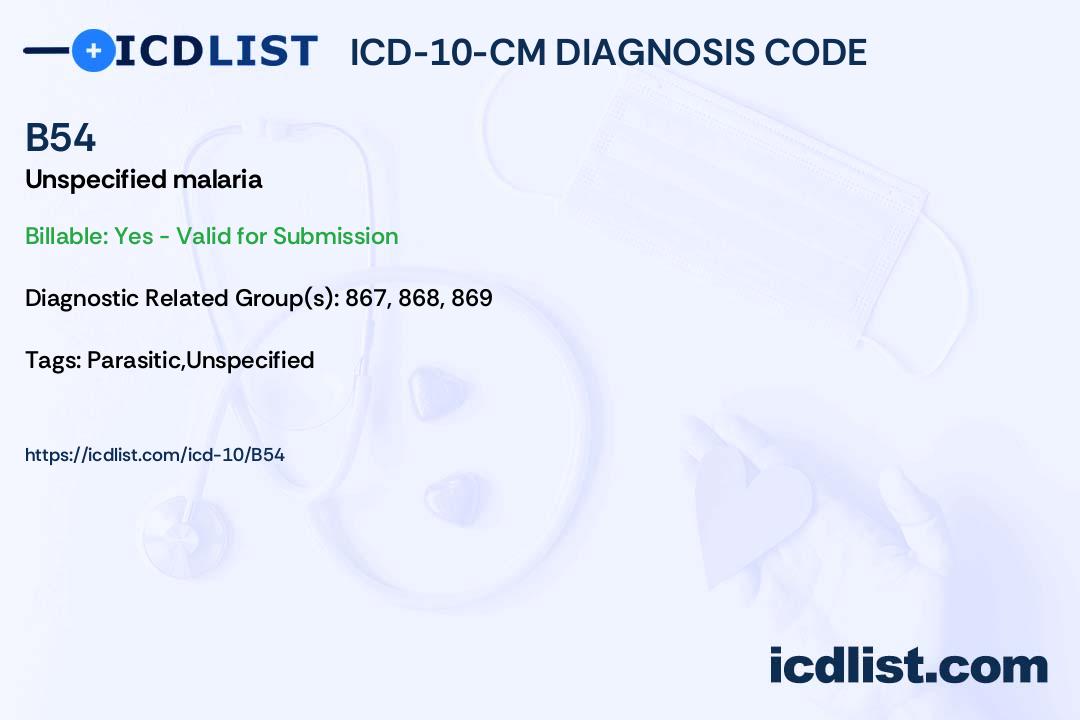 ICDLIST ICD-10-CM DIAGNOSIS CODE

B54

Unspecified malaria

Billable: Yes - Valid for Submission

Diagnostic Related Group(s): 867, 868, 869

Tags: Parasitic,Unspecified

https://icdlist.com/icd-10/B54

icdlist.com